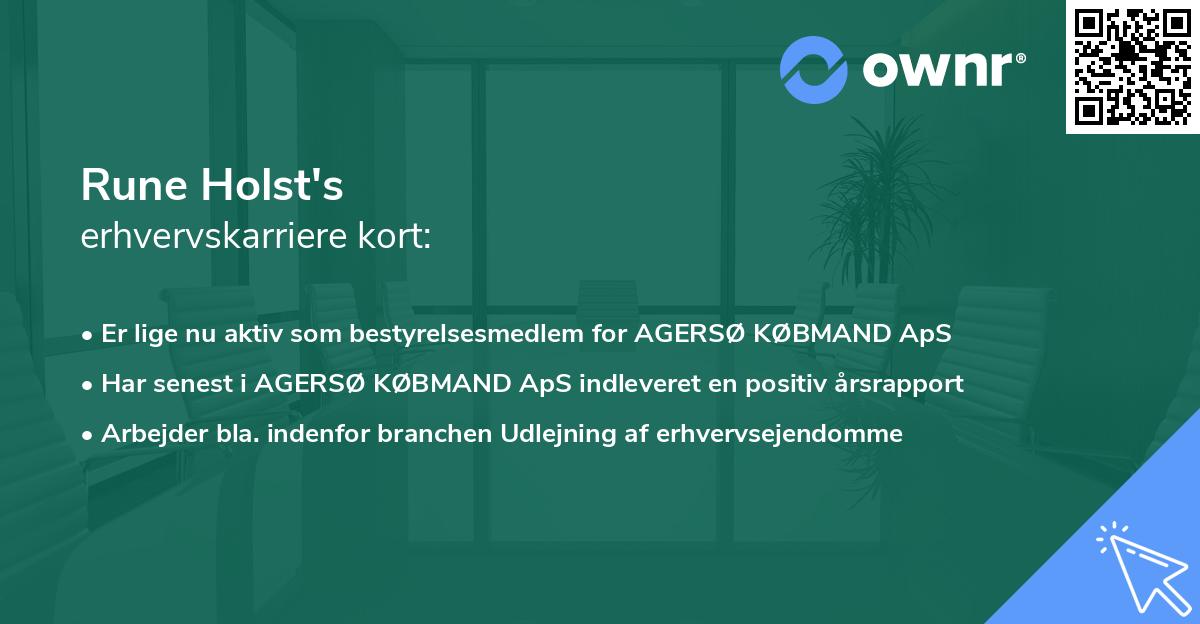 ownr®

Rune Holst's
erhvervskarriere kort:

• Er lige nu aktiv som bestyrelsesmedlem for AGERSØ KØBMAND ApS
• Har senest i AGERSØ KØBMAND ApS indleveret en positiv årsrapport
• Arbejder bla. indenfor branchen Udlejning af erhvervsejendomme